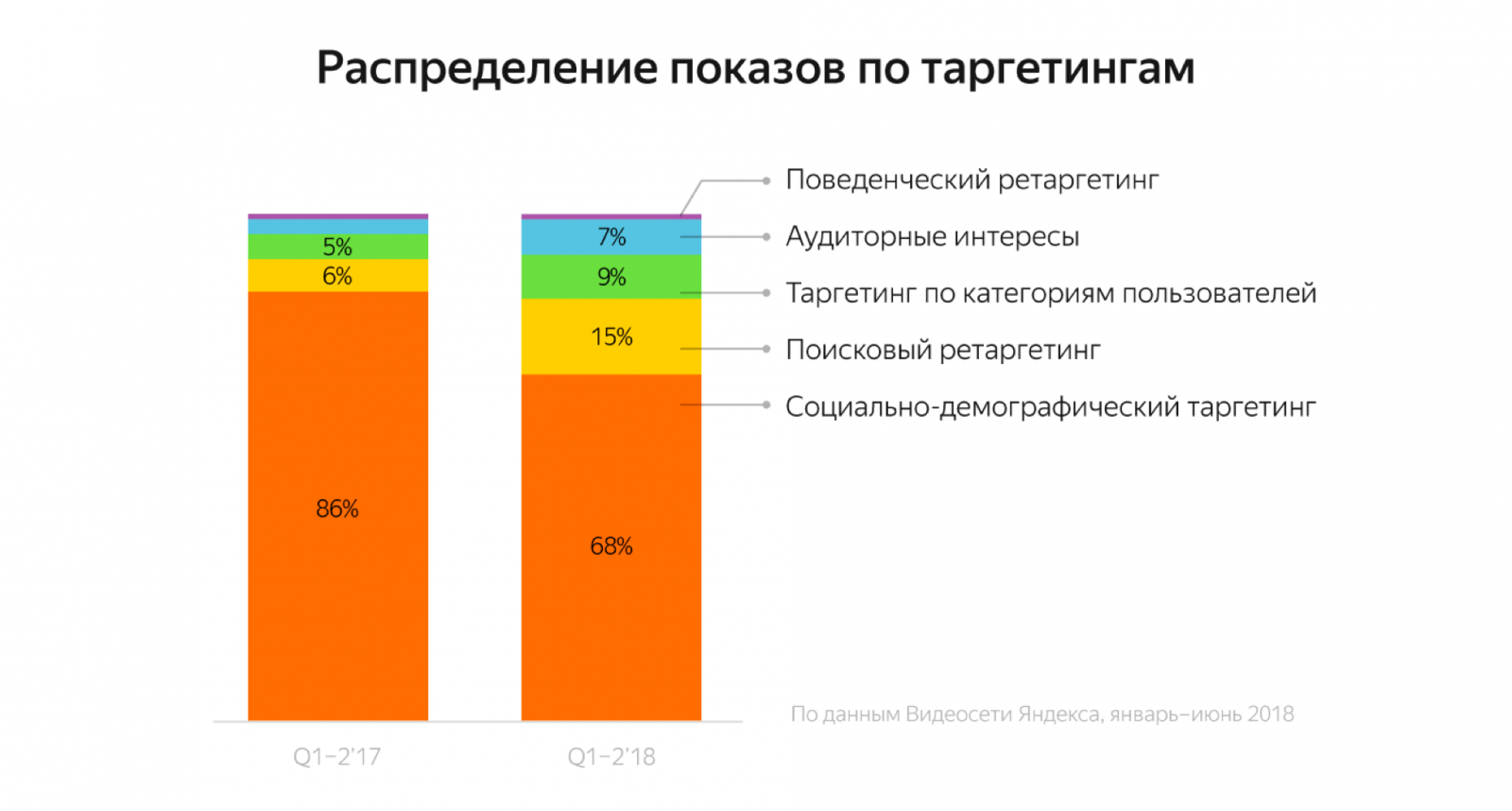 Распределение показов по таргетингам

5%
6%
86%

7%
9%
15%
68%

Поведенческий ретаргетинг
Аудиторные интересы
Таргетинг по категориям пользователей
Поисковый ретаргетинг
Социально-демографический таргетинг

По данным Видеосети Яндекса, январь–июнь 2018

Q1–2'17
Q1–2'18